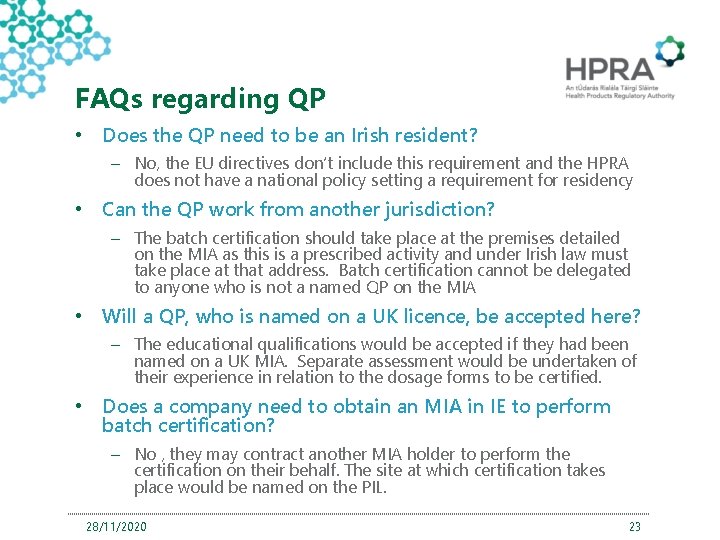 HPRA
An tÚdarás Rialála Táirgí Sláinte
Health Products Regulatory Authority

FAQs regarding QP

• Does the QP need to be an Irish resident?
– No, the EU directives don't include this requirement and the HPRA does not have a national policy setting a requirement for residency

• Can the QP work from another jurisdiction?
– The batch certification should take place at the premises detailed on the MIA as this is a prescribed activity and under Irish law must take place at that address. Batch certification cannot be delegated to anyone who is not a named QP on the MIA

• Will a QP, who is named on a UK licence, be accepted here?
– The educational qualifications would be accepted if they had been named on a UK MIA. Separate assessment would be undertaken of their experience in relation to the dosage forms to be certified.

• Does a company need to obtain an MIA in IE to perform batch certification?
– No , they may contract another MIA holder to perform the certification on their behalf. The site at which certification takes place would be named on the PIL.

28/11/2020
23